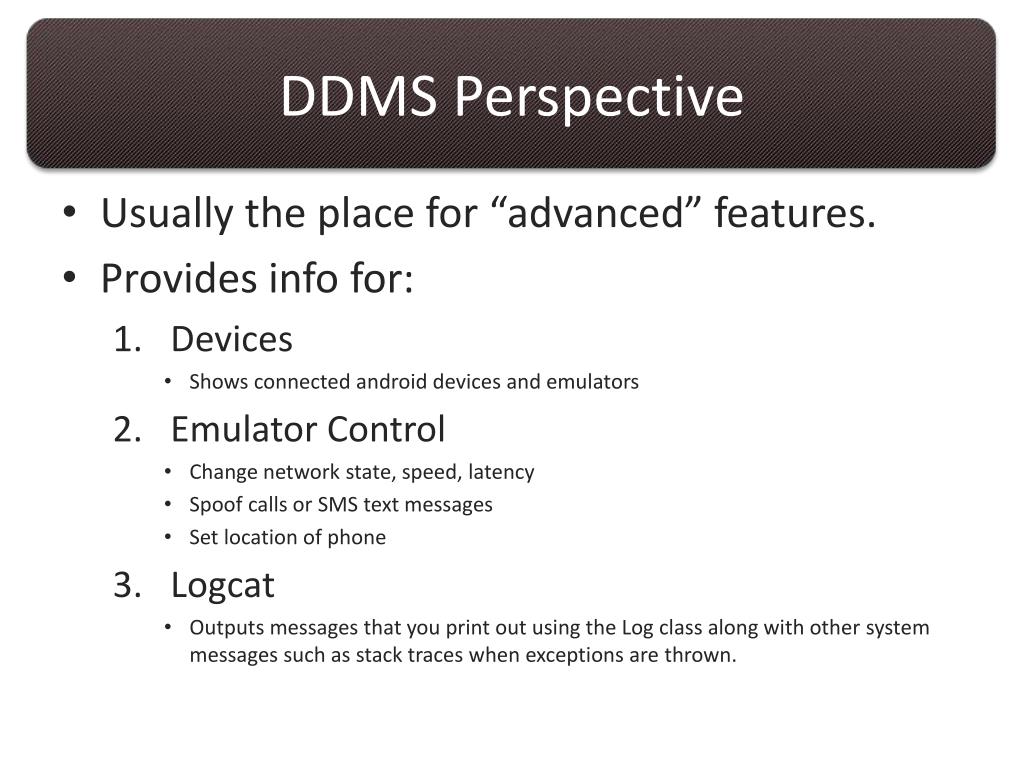 DDMS Perspective

• Usually the place for “advanced” features.
• Provides info for:
1. Devices
• Shows connected android devices and emulators
2. Emulator Control
• Change network state, speed, latency
• Spoof calls or SMS text messages
• Set location of phone
3. Logcat
• Outputs messages that you print out using the Log class along with other system messages such as stack traces when exceptions are thrown.